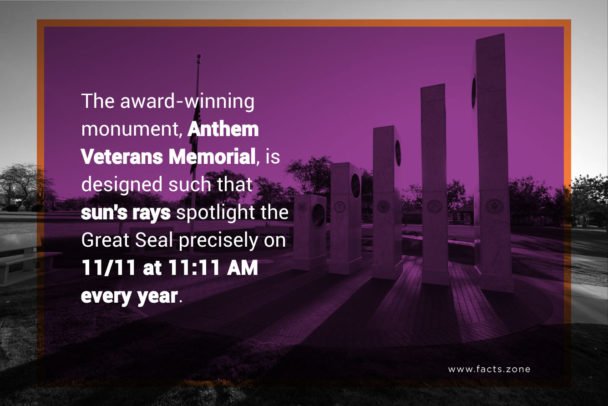 The award-winning monument, Anthem Veterans Memorial, is designed such that sun's rays spotlight the Great Seal precisely on 11/11 at 11:11 AM every year.

www.facts.zone